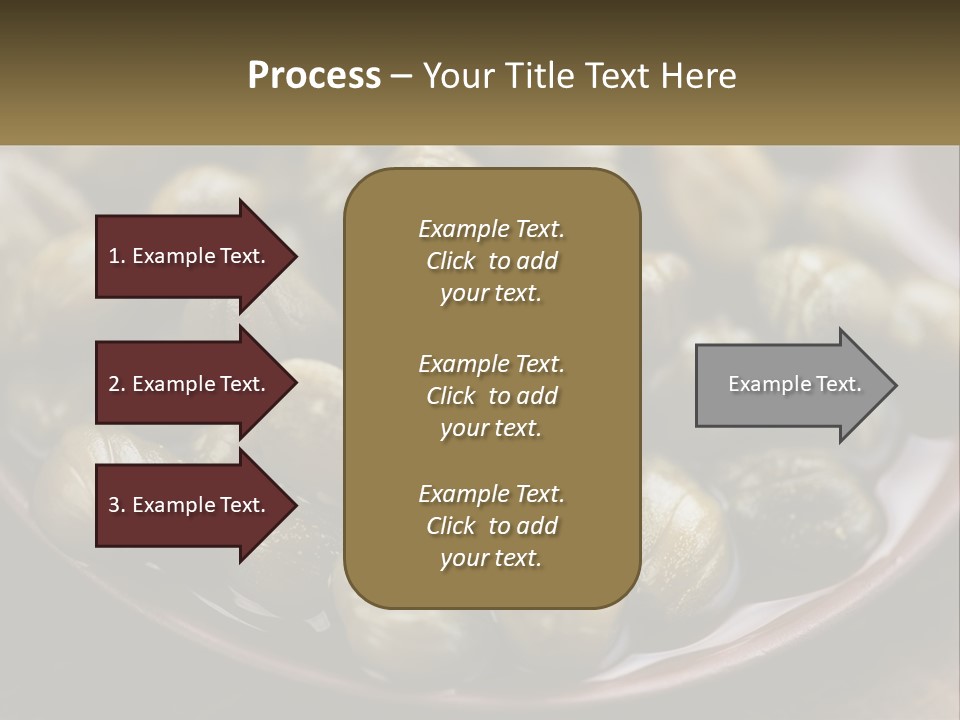 Process – Your Title Text Here

1. Example Text.

2. Example Text.

3. Example Text.

Example Text. Click to add your text.

Example Text. Click to add your text.

Example Text. Click to add your text.

Example Text.